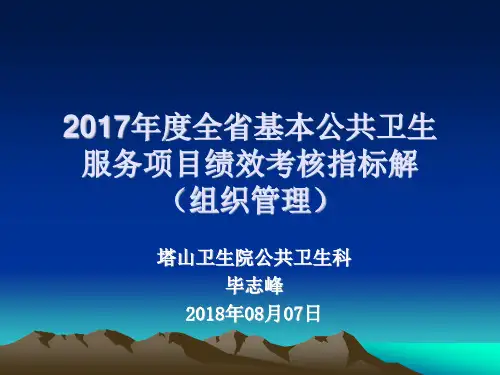 2017年度全省基本公共卫生服务项目绩效考核指标解（组织管理）

塔山卫生院公共卫生科
毕志峰
2018年08月07日